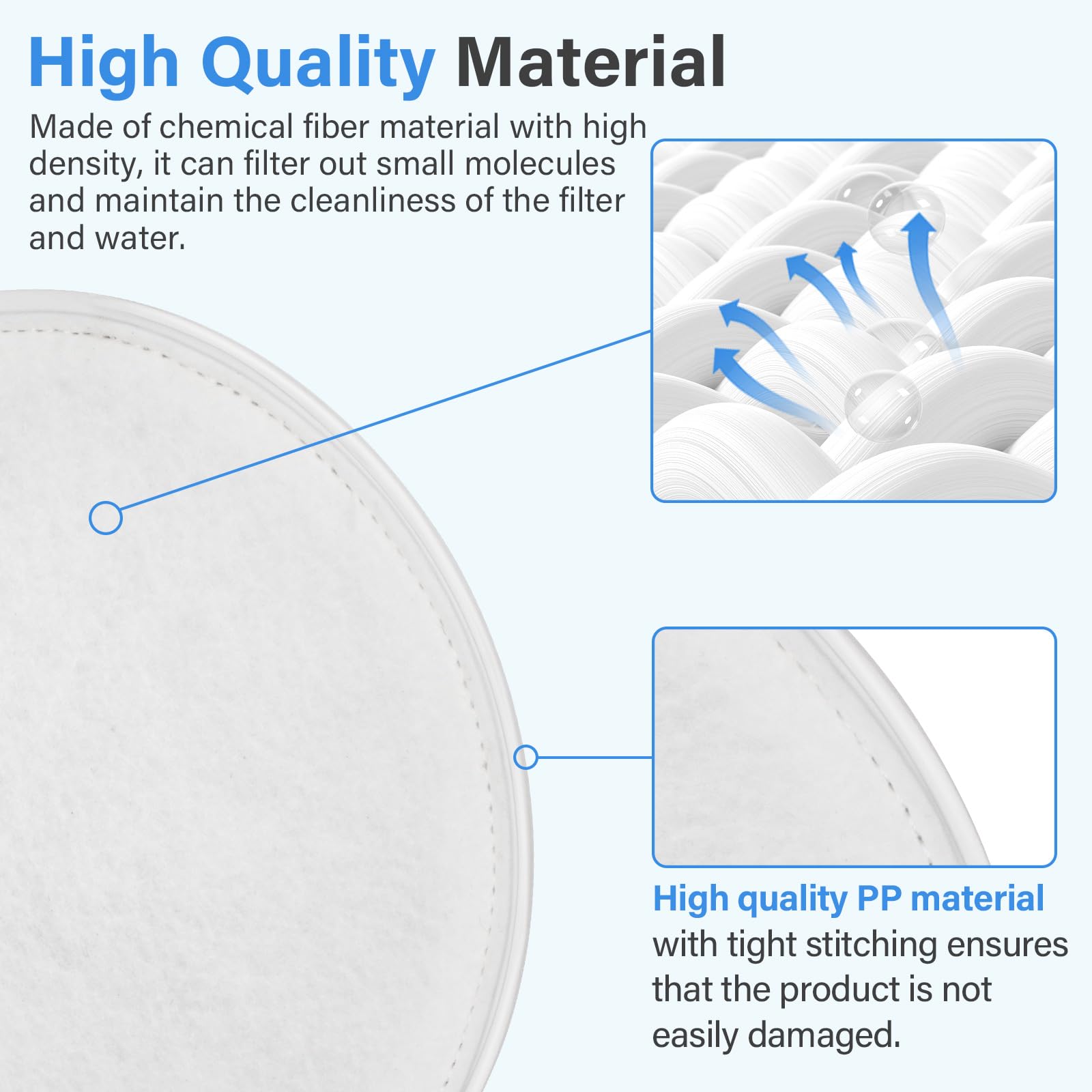 High Quality Material

Made of chemical fiber material with high density, it can filter out small molecules and maintain the cleanliness of the filter and water.

High quality PP material with tight stitching ensures that the product is not easily damaged.